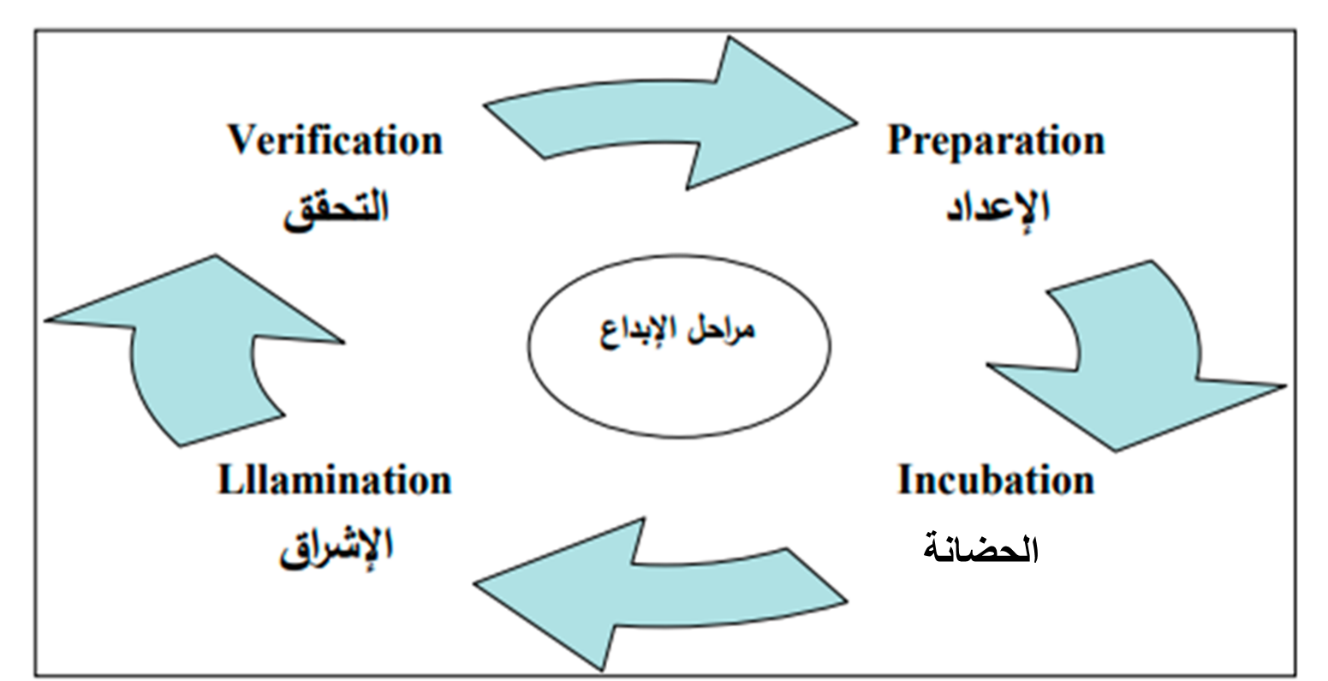 Verification
التحقق

Preparation
الإعداد

مراحل الإبداع

Lllamination
الإشراق

Incubation
الحضانة